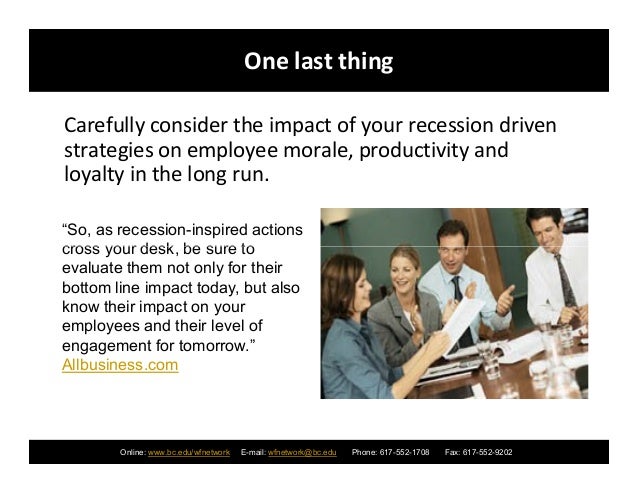 One last thing

Carefully consider the impact of your recession driven strategies on employee morale, productivity and loyalty in the long run.

“So, as recession-inspired actions cross your desk, be sure to evaluate them not only for their bottom line impact today, but also know their impact on your employees and their level of engagement for tomorrow.” Allbusiness.com

Online: www.bc.edu/wfnetwork E-mail: wfnetwork@bc.edu Phone: 617-552-1708 Fax: 617-552-9202